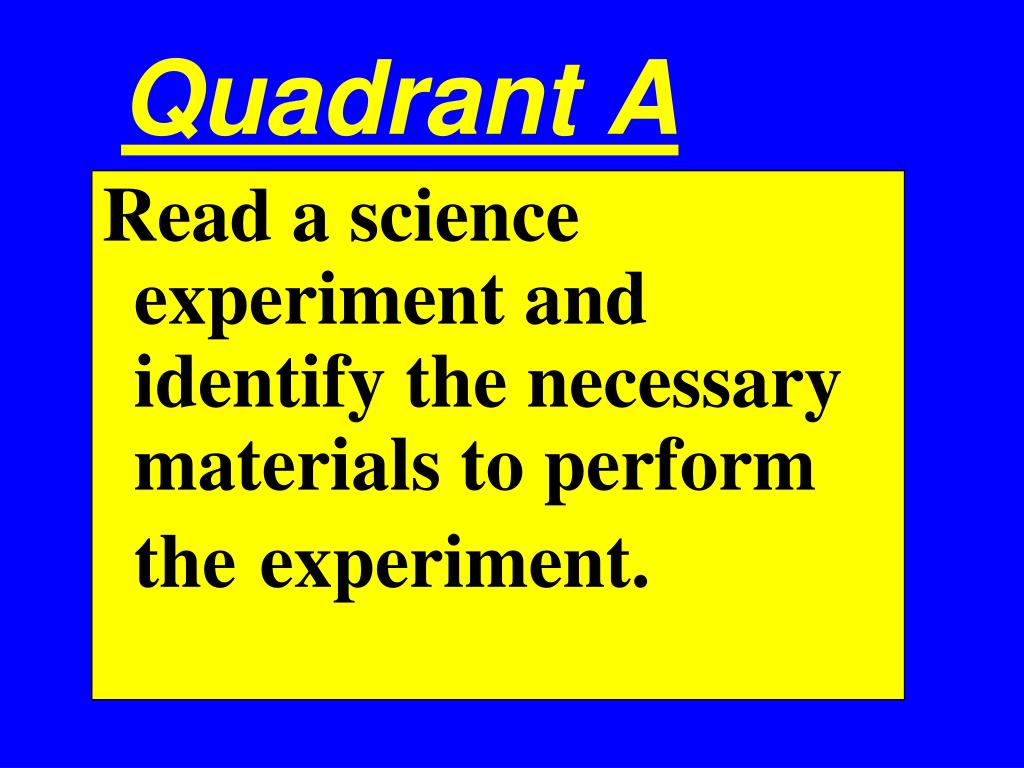 Quadrant A

Read a science experiment and identify the necessary materials to perform the experiment.